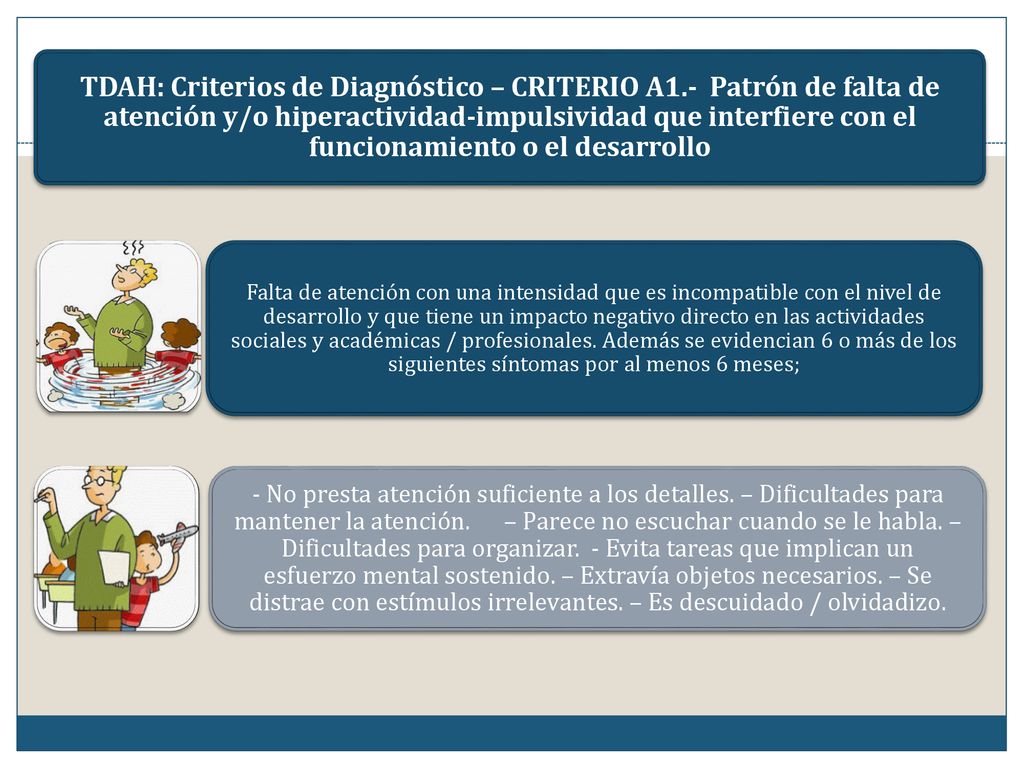 TDAH: Criterios de Diagnóstico – CRITERIO A1.- Patrón de falta de atención y/o hiperactividad-impulsividad que interfiere con el funcionamiento o el desarrollo

Falta de atención con una intensidad que es incompatible con el nivel de desarrollo y que tiene un impacto negativo directo en las actividades sociales y académicas / profesionales. Además se evidencian 6 o más de los siguientes síntomas por al menos 6 meses;

- No presta atención suficiente a los detalles. – Dificultades para mantener la atención. – Parece no escuchar cuando se le habla. – Dificultades para organizar. - Evita tareas que implican un esfuerzo mental sostenido. – Extravía objetos necesarios. – Se distrae con estímulos irrelevantes. – Es descuidado / olvidadizo.